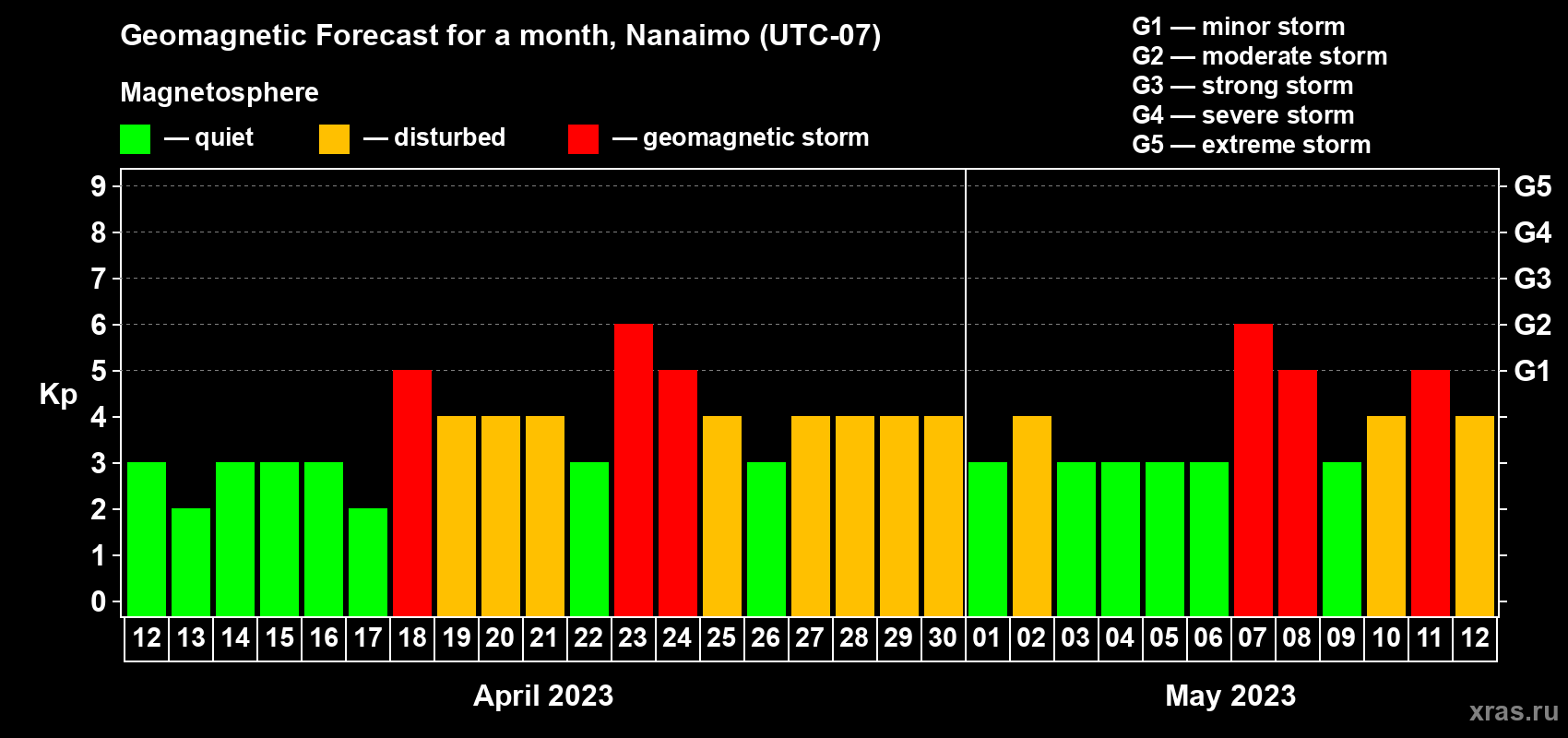 Geomagnetic Forecast for a month, Nanaimo (UTC-07)

Magnetosphere

— quiet — disturbed — geomagnetic storm

G1 — minor storm
G2 — moderate storm
G3 — strong storm
G4 — severe storm
G5 — extreme storm

Kp

9 8 7 6 5 4 3 2 1 0

G5 G4 G3 G2 G1

12 13 14 15 16 17 18 19 20 21 22 23 24 25 26 27 28 29 30 01 02 03 04 05 06 07 08 09 10 11 12

April 2023

May 2023

xras.ru